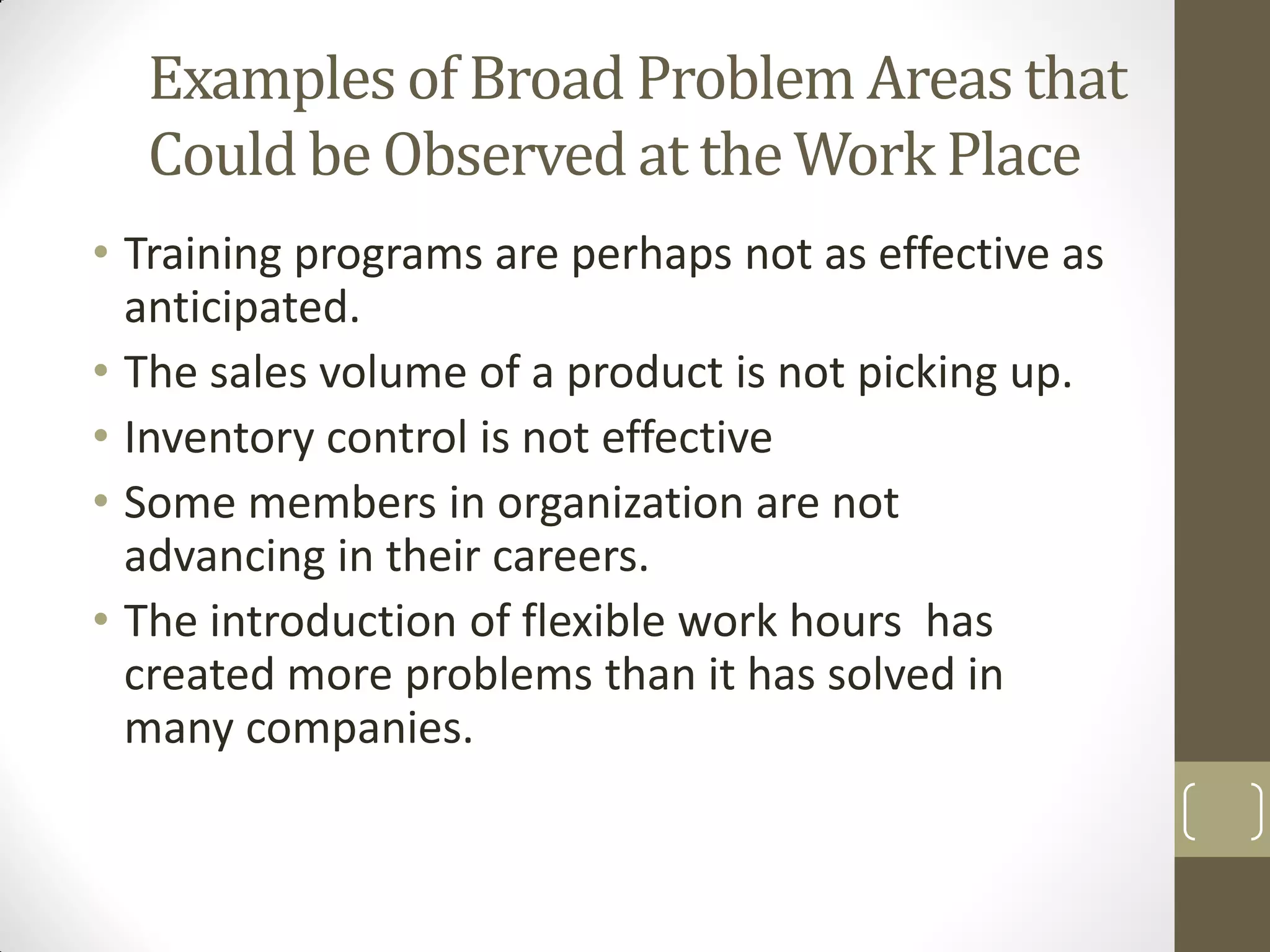 Examples of Broad Problem Areas that Could be Observed at the Work Place

• Training programs are perhaps not as effective as anticipated.
• The sales volume of a product is not picking up.
• Inventory control is not effective
• Some members in organization are not advancing in their careers.
• The introduction of flexible work hours has created more problems than it has solved in many companies.